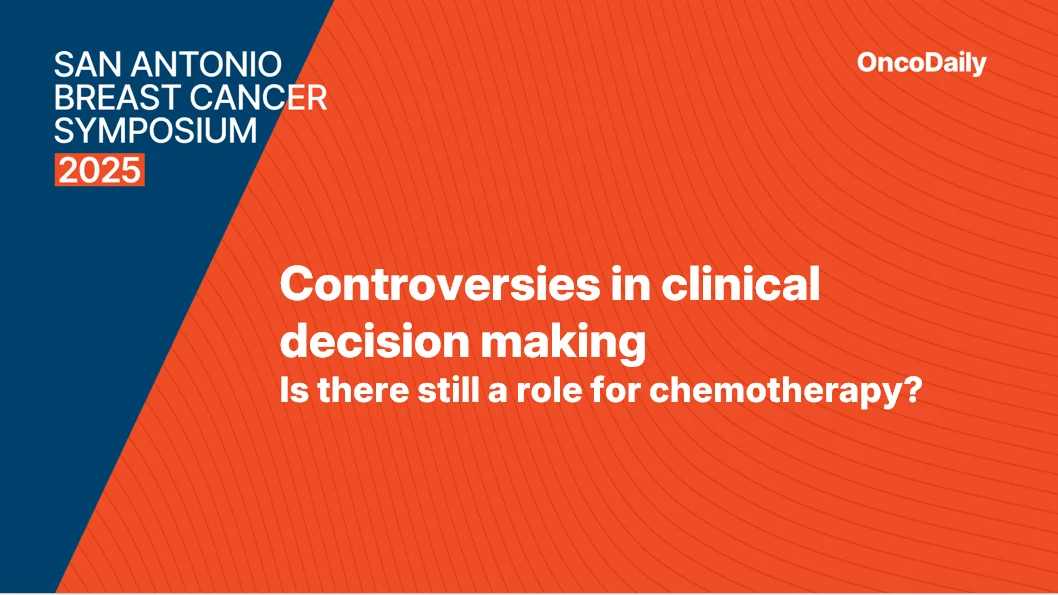 SAN ANTONIO
BREAST CANCER
SYMPOSIUM
2025

OncoDaily

Controversies in clinical decision making
Is there still a role for chemotherapy?